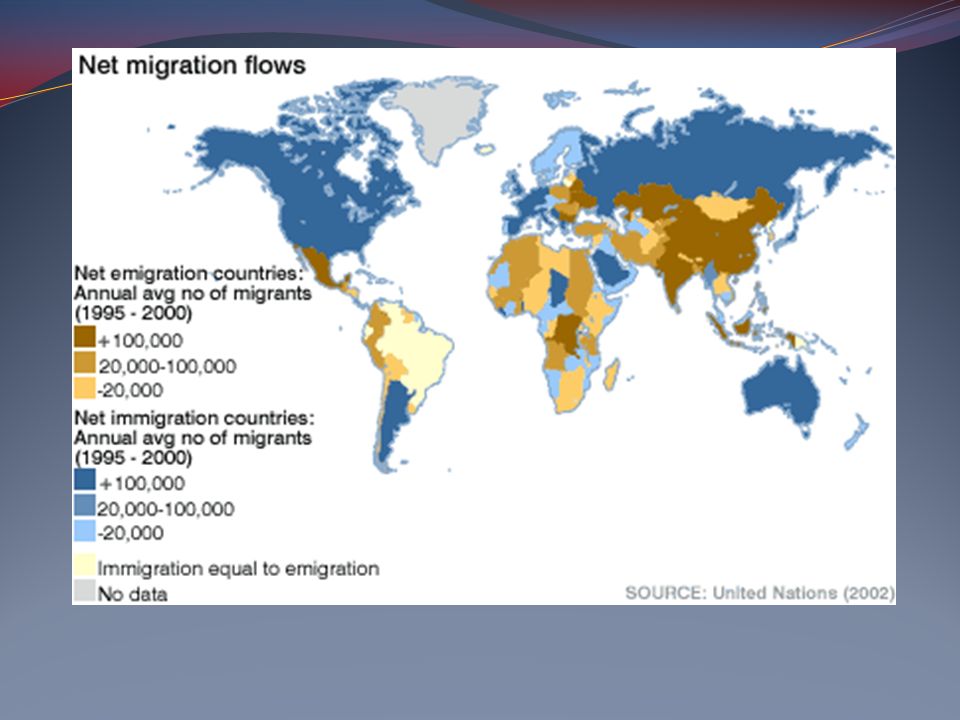 Net migration flows

Net emigration countries:
Annual avg no of migrants
(1995 - 2000)
+100,000
20,000-100,000
-20,000

Net immigration countries:
Annual avg no of migrants
(1995 - 2000)
+100,000
20,000-100,000
-20,000

Immigration equal to emigration
No data

SOURCE: United Nations (2002)